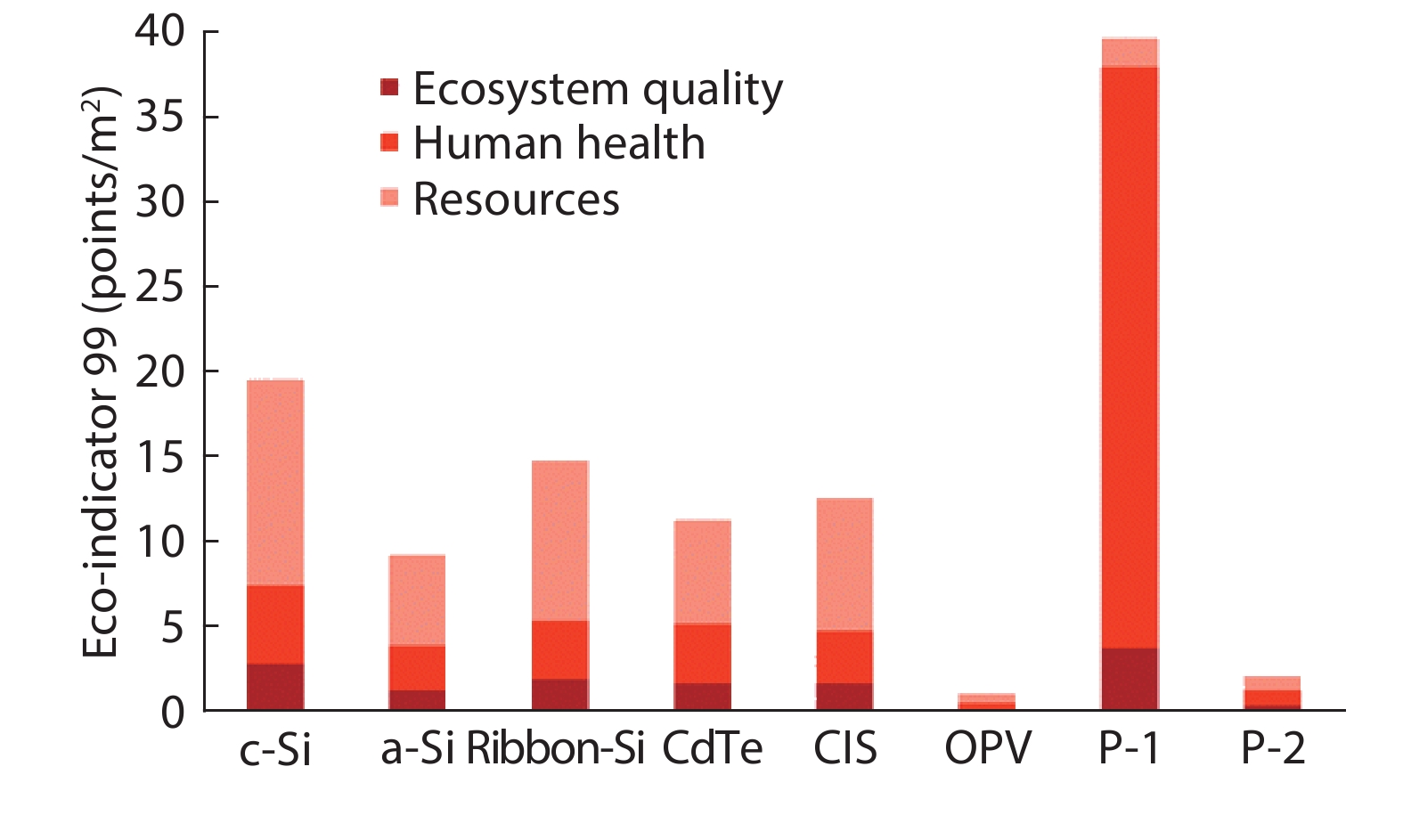 Eco-indicator 99 (points/m$^2$)

40
35
30
25
20
15
10
5
0

Ecosystem quality
Human health
Resources

c-Si
a-Si
Ribbon-Si
CdTe
CIS
OPV
P-1
P-2